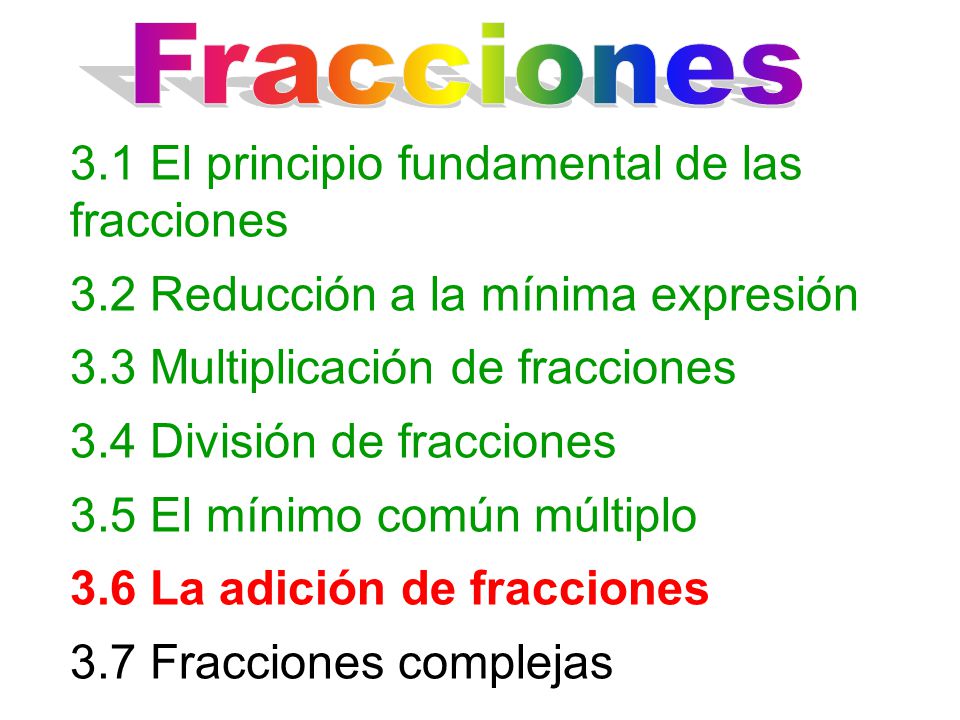 Fracciones

3.1 El principio fundamental de las fracciones

3.2 Reducción a la mínima expresión

3.3 Multiplicación de fracciones

3.4 División de fracciones

3.5 El mínimo común múltiplo

3.6 La adición de fracciones

3.7 Fracciones complejas